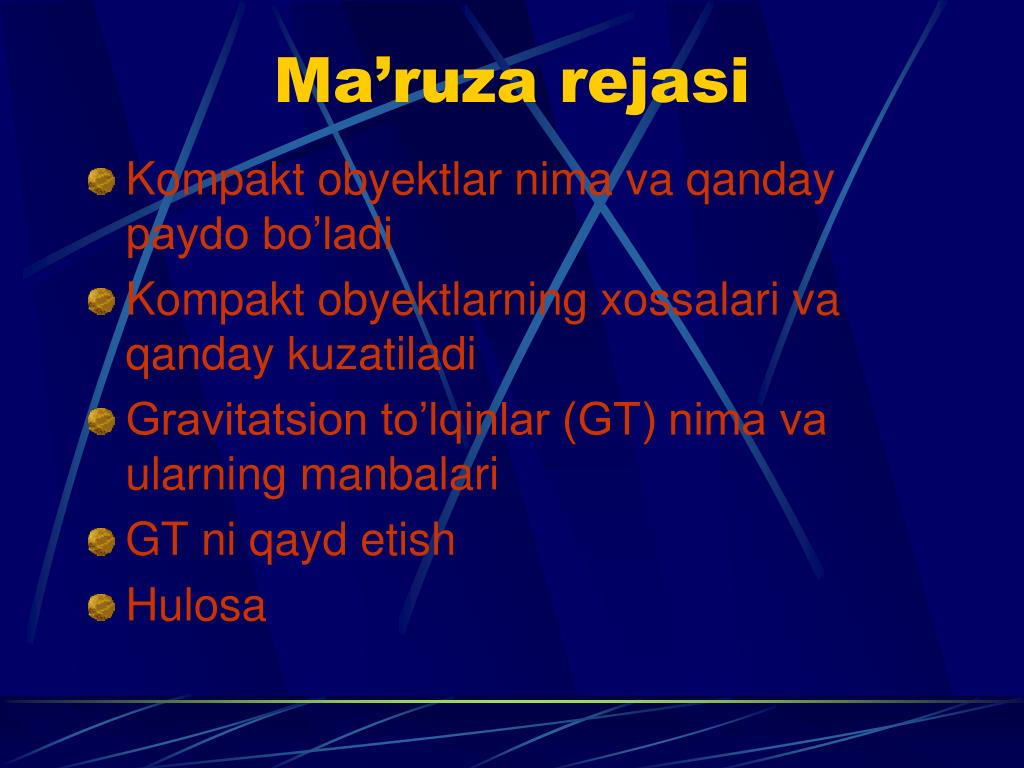 Ma’ruza rejasi

Kompakt obyektlar nima va qanday paydo bo’ladi

Kompakt obyektlarning xossalari va qanday kuzatiladi

Gravitatsion to’lqinlar (GT) nima va ularning manbalari

GT ni qayd etish

Hulosa